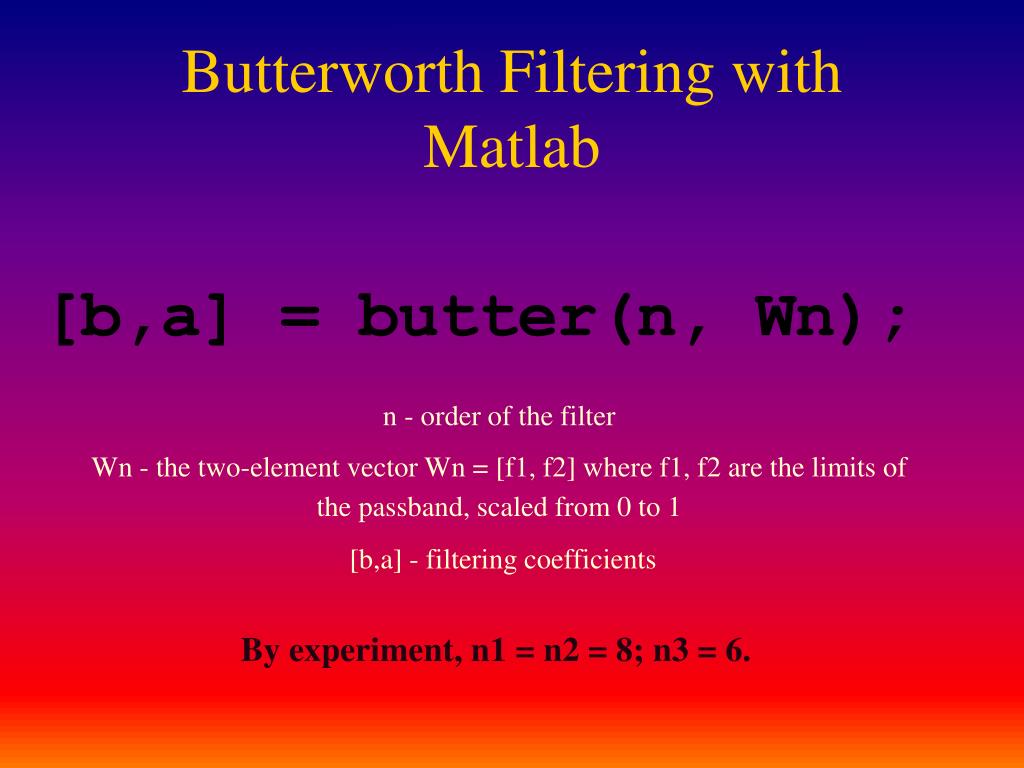 Butterworth Filtering with Matlab

[b,a] = butter(n, Wn);

n - order of the filter

Wn - the two-element vector Wn = [f1, f2] where f1, f2 are the limits of the passband, scaled from 0 to 1

[b,a] - filtering coefficients

By experiment, n1 = n2 = 8; n3 = 6.